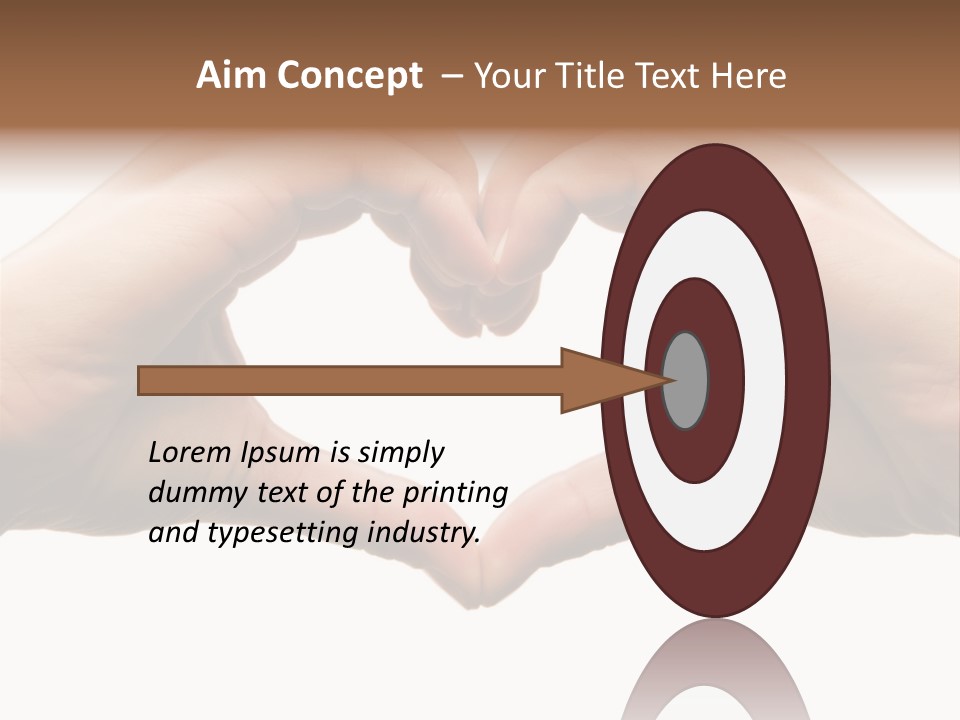 Aim Concept – Your Title Text Here

Lorem Ipsum is simply dummy text of the printing and typesetting industry.